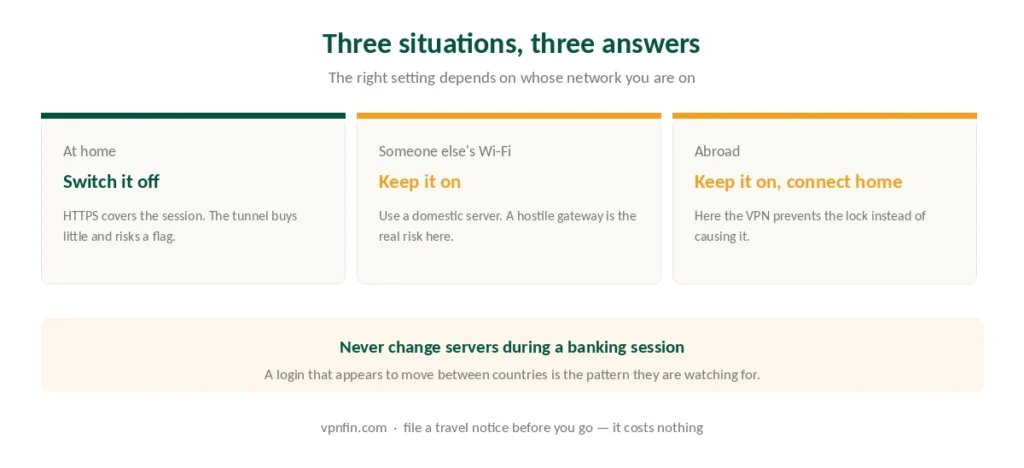 Three situations, three answers

The right setting depends on whose network you are on

At home

Switch it off

HTTPS covers the session. The tunnel buys little and risks a flag.

Someone else's Wi-Fi

Keep it on

Use a domestic server. A hostile gateway is the real risk here.

Abroad

Keep it on, connect home

Here the VPN prevents the lock instead of causing it.

Never change servers during a banking session

A login that appears to move between countries is the pattern they are watching for.

vpnfin.com · file a travel notice before you go — it costs nothing